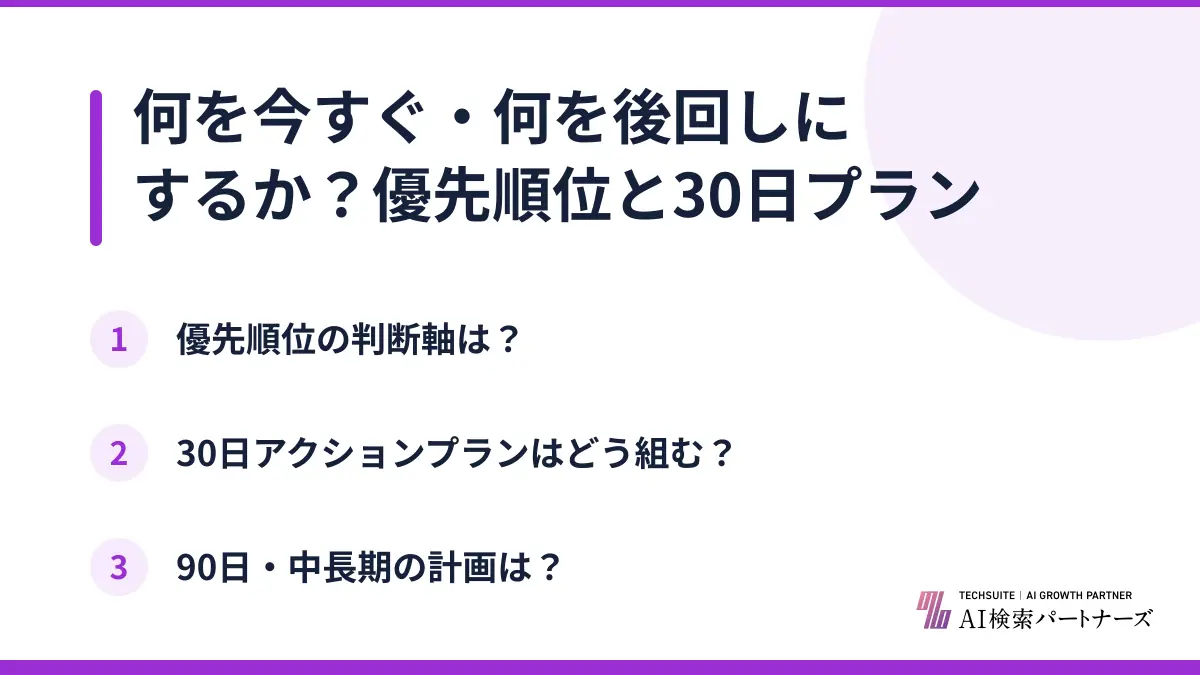 何を今すぐ・何を後回しにするか？優先順位と30日プラン

1 優先順位の判断軸は？

2 30日アクションプランはどう組む？

3 90日・中長期の計画は？

TECHSUITE | AI GROWTH PARTNER
AI検索パートナーズ